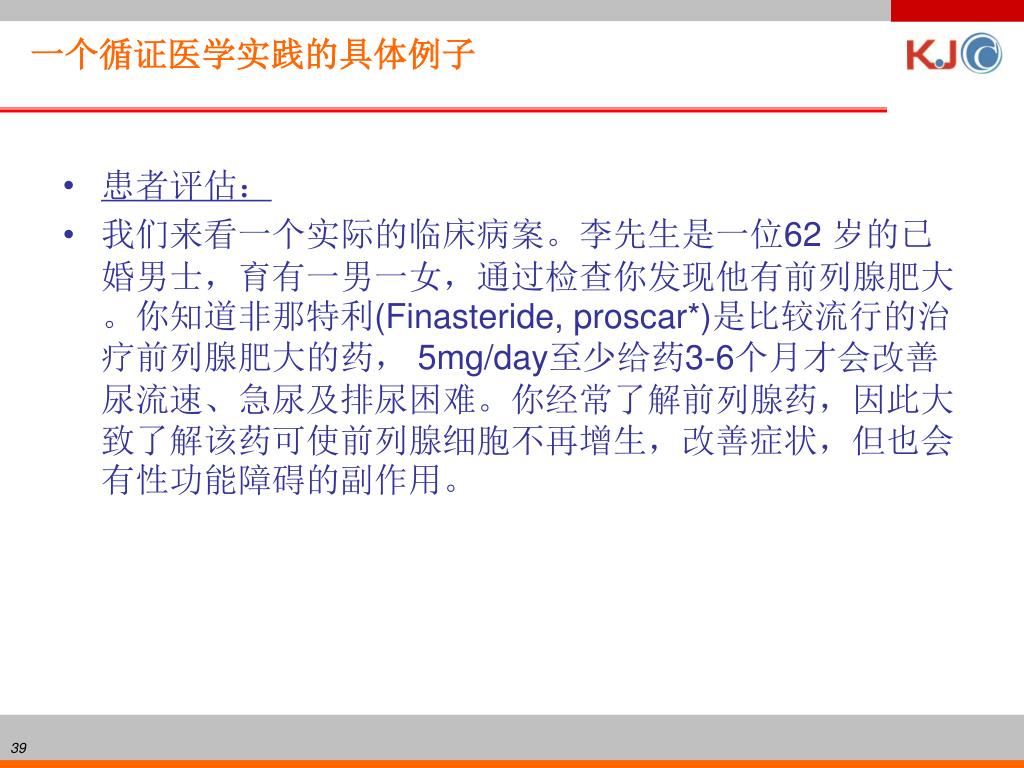 一个循证医学实践的具体例子

KJ

• 患者评估：
• 我们来看一个实际的临床病案。李先生是一位62 岁的已婚男士，育有一男一女，通过检查你发现他有前列腺肥大。你知道非那特利(Finasteride, proscar*)是比较流行的治疗前列腺肥大的药， 5mg/day至少给药3-6个月才会改善尿流速、急尿及排尿困难。你经常了解前列腺药，因此大致了解该药可使前列腺细胞不再增生，改善症状，但也会有性功能障碍的副作用。

39